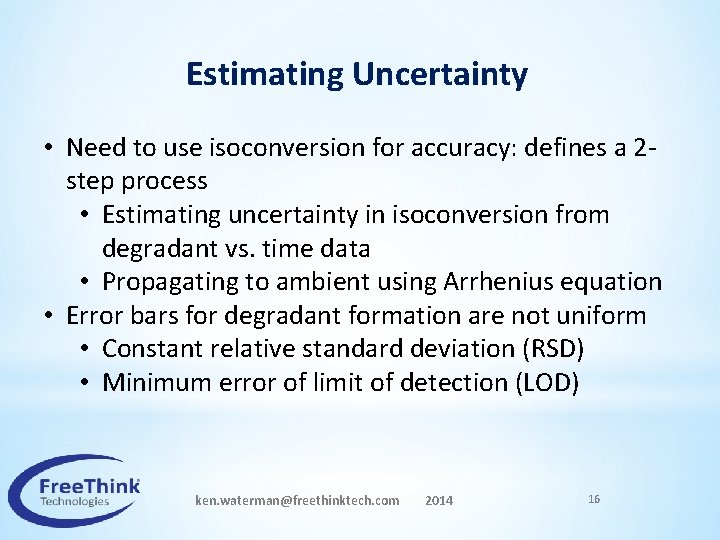 Estimating Uncertainty

• Need to use isoconversion for accuracy: defines a 2-step process
  • Estimating uncertainty in isoconversion from degradant vs. time data
  • Propagating to ambient using Arrhenius equation
• Error bars for degradant formation are not uniform
  • Constant relative standard deviation (RSD)
  • Minimum error of limit of detection (LOD)

FreeThink Technologies

ken.waterman@freethinktech.com 2014

16